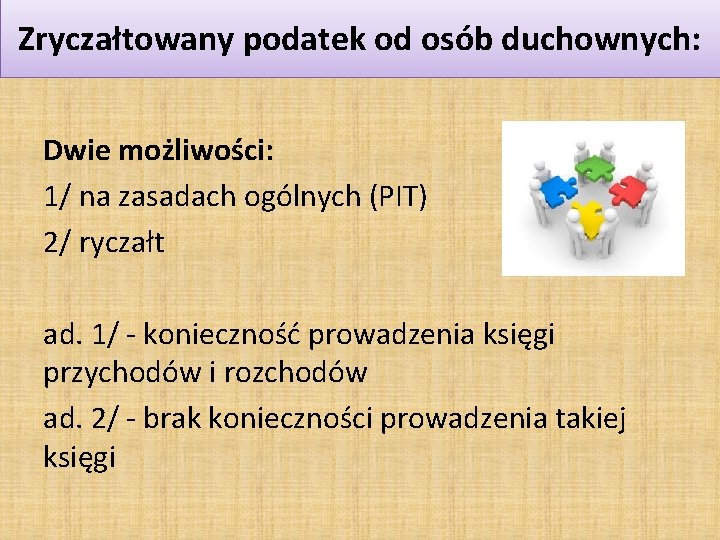 Zryczałtowany podatek od osób duchownych:

Dwie możliwości:
1/ na zasadach ogólnych (PIT)
2/ ryczałt

ad. 1/ - konieczność prowadzenia księgi przychodów i rozchodów
ad. 2/ - brak konieczności prowadzenia takiej księgi